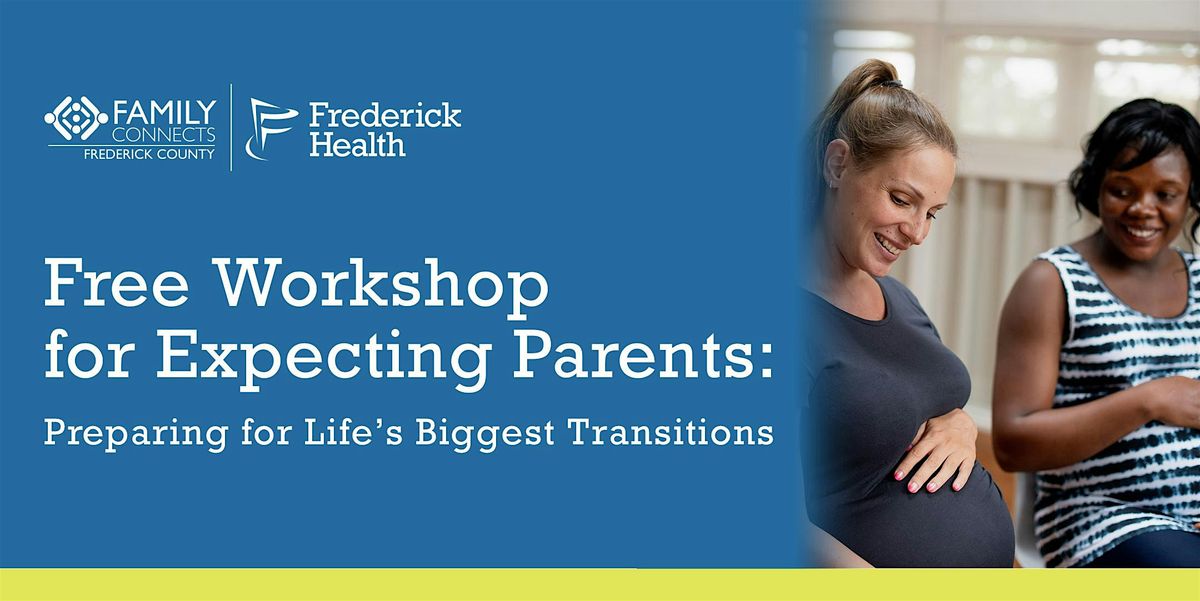 FAMILY CONNECTS FREDERICK COUNTY

Frederick Health

Free Workshop for Expecting Parents:

Preparing for Life's Biggest Transitions